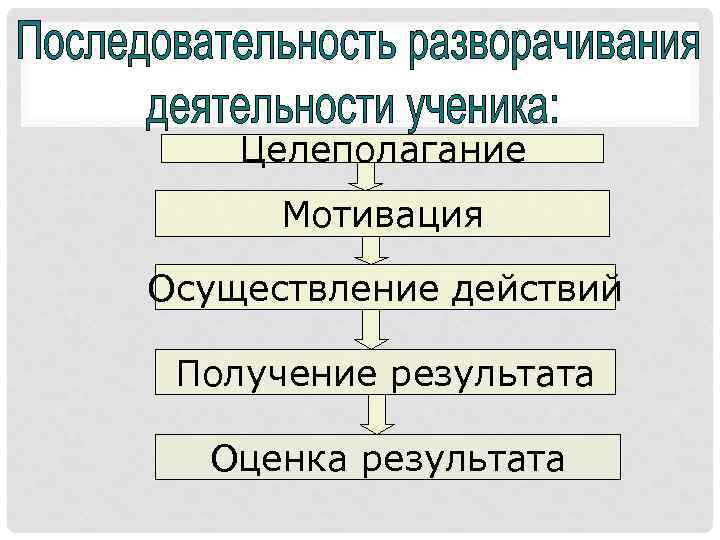 Последовательность разворачивания деятельности ученика:

Целеполагание

Мотивация

Осуществление действий

Получение результата

Оценка результата